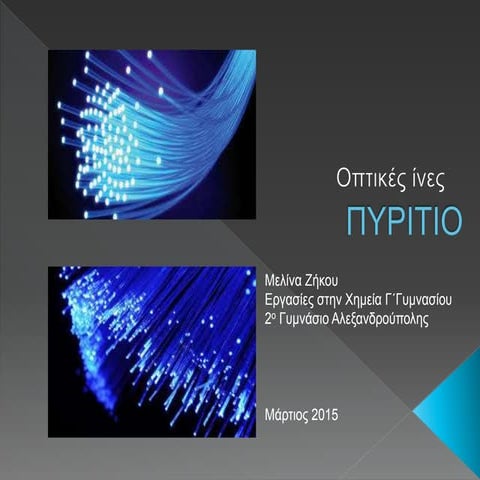 Οπτικές ίνες

ΠΥΡΙΤΙΟ

Μελίνα Ζήκου
Εργασίες στην Χημεία Γ΄Γυμνασίου
2ο Γυμνάσιο Αλεξανδρούπολης

Μάρτιος 2015